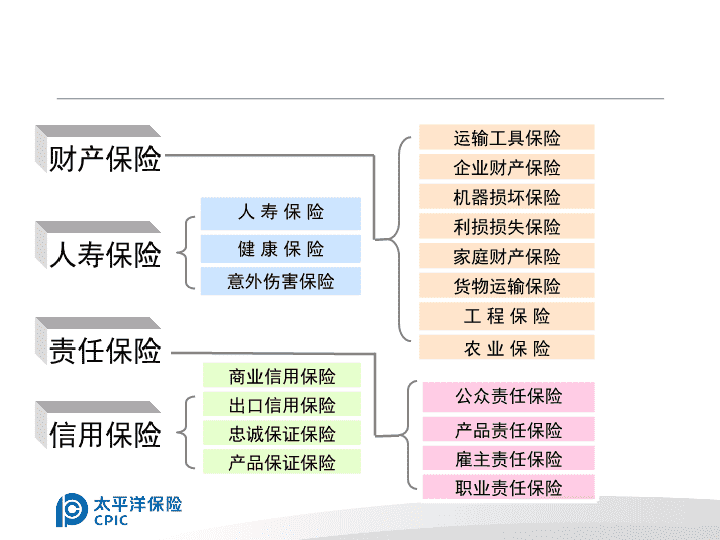 财产保险

运输工具保险
企业财产保险
机器损坏保险
利损损失保险
家庭财产保险
货物运输保险
工 程 保 险
农 业 保 险

人寿保险

人 寿 保 险
健 康 保 险
意外伤害保险

责任保险

公众责任保险
产品责任保险
雇主责任保险
职业责任保险

信用保险

商业信用保险
出口信用保险
忠诚保证保险
产品保证保险

太平洋保险
CPIC